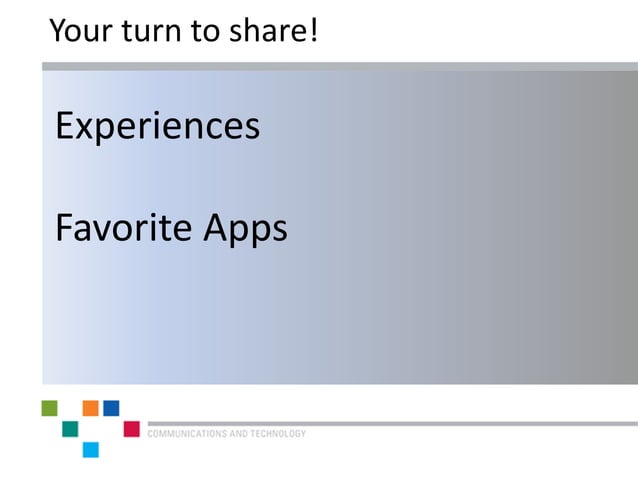 Your turn to share!

Experiences

Favorite Apps

COMMUNICATIONS AND TECHNOLOGY